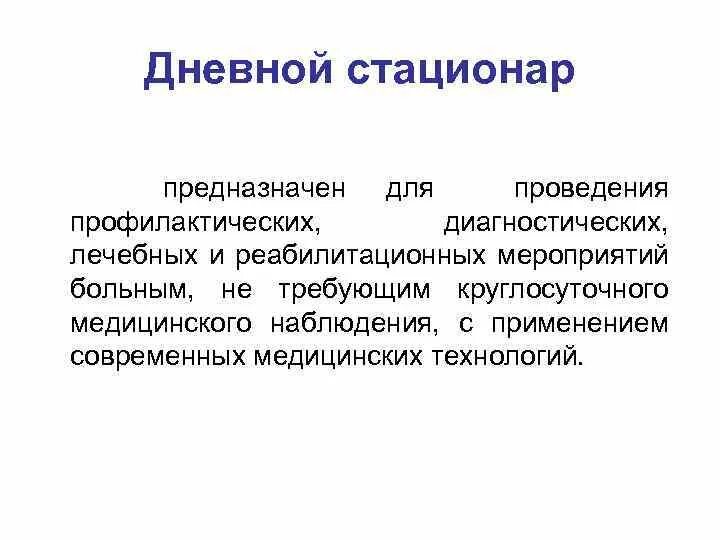 Дневной стационар

предназначен для проведения профилактических, диагностических, лечебных и реабилитационных мероприятий больным, не требующим круглосуточного медицинского наблюдения, с применением современных медицинских технологий.